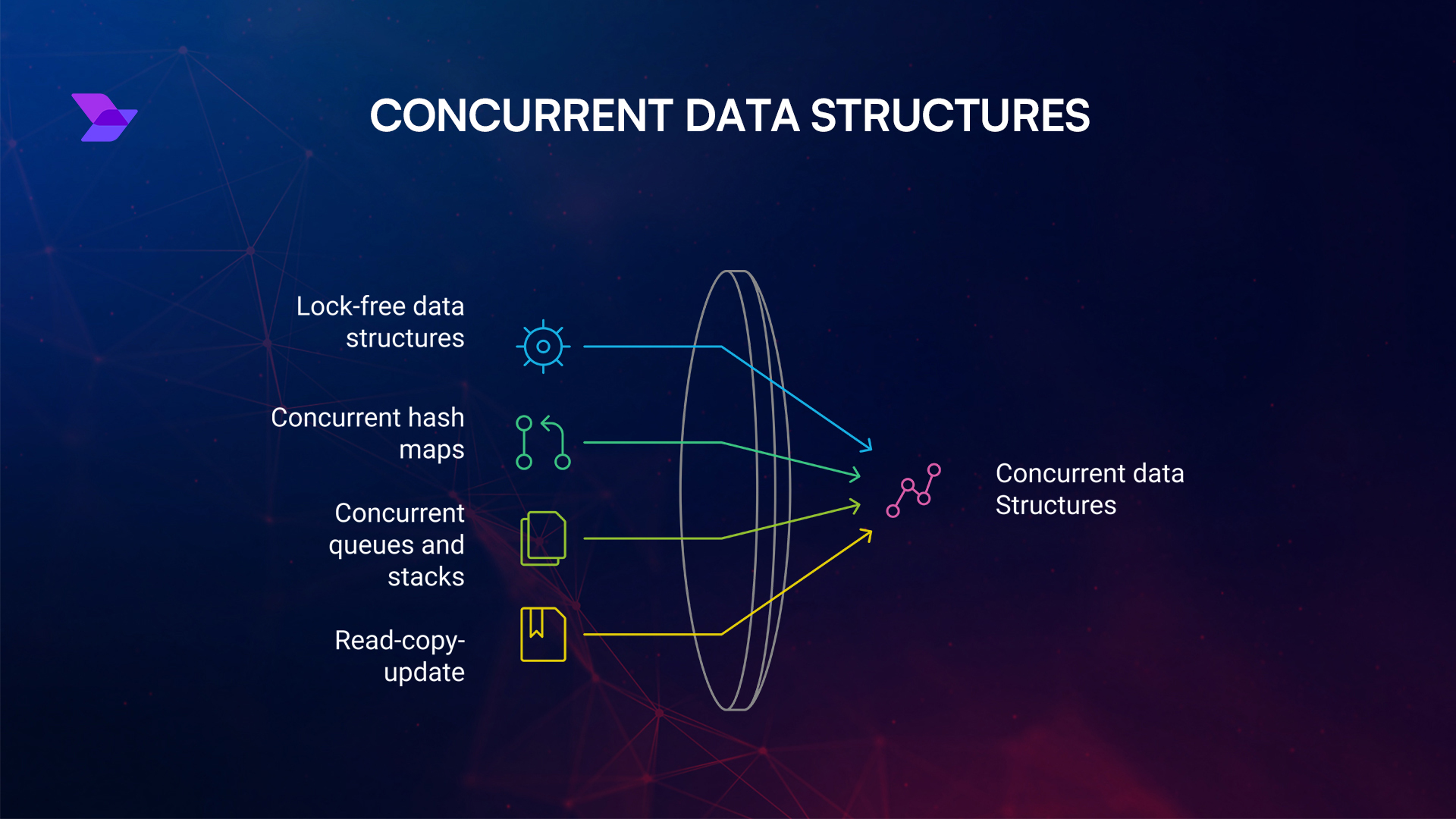 CONCURRENT DATA STRUCTURES

Lock-free data structures

Concurrent hash maps

Concurrent queues and stacks

Read-copy-update

Concurrent data Structures